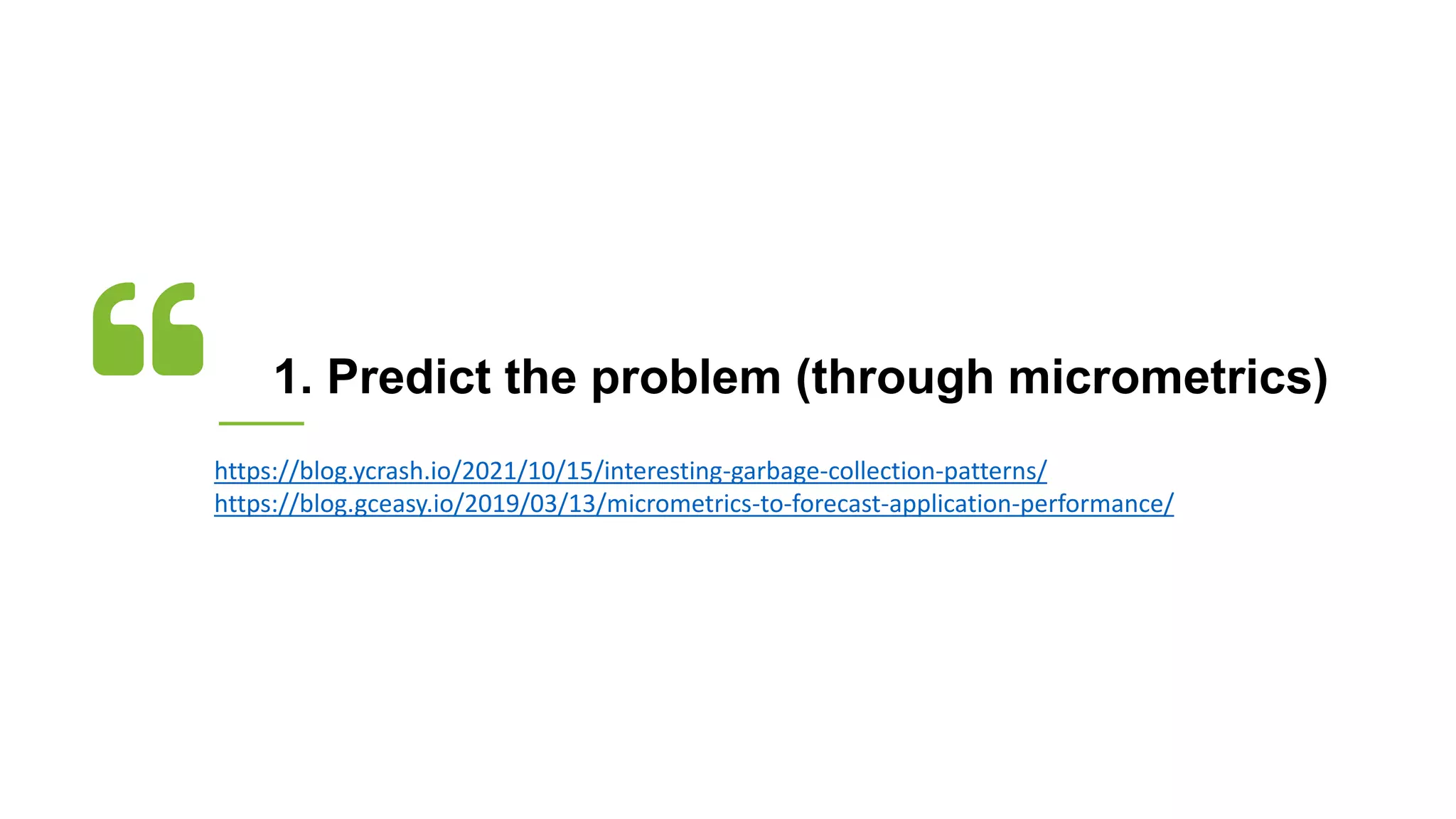 1. Predict the problem (through micrometrics)

https://blog.ycrash.io/2021/10/15/interesting-garbage-collection-patterns/
https://blog.gceasy.io/2019/03/13/micrometrics-to-forecast-application-performance/